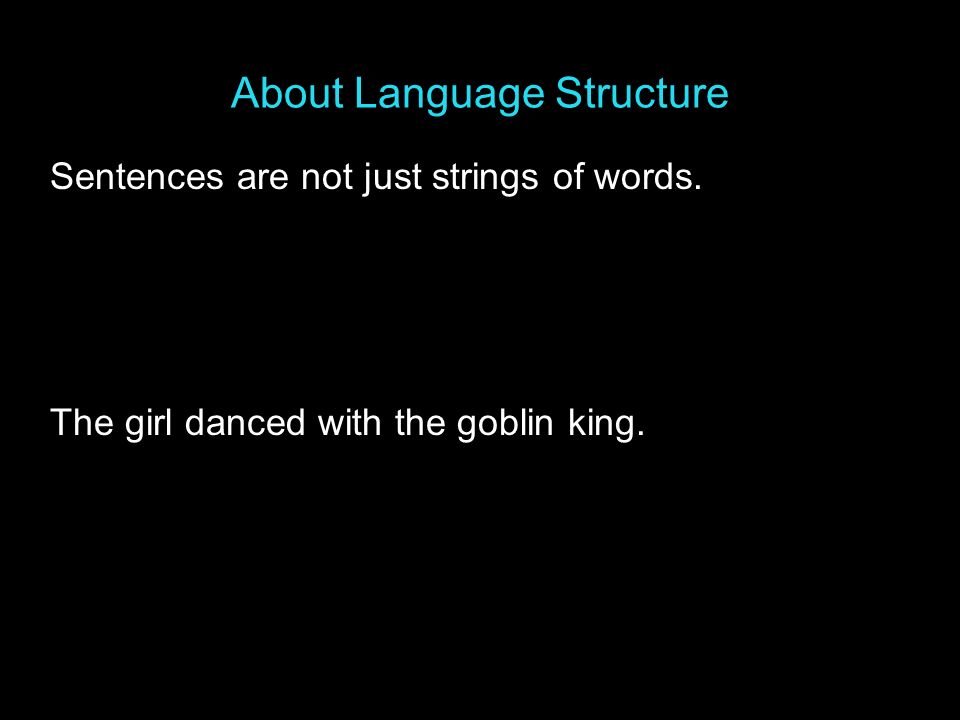 About Language Structure

Sentences are not just strings of words.

The girl danced with the goblin king.